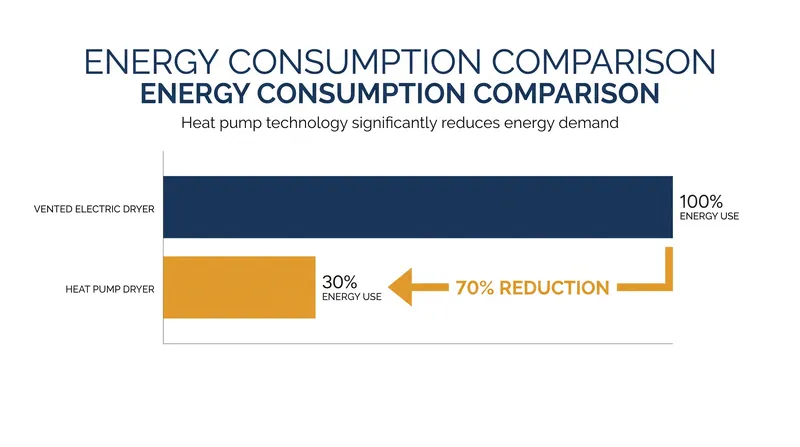 ENERGY CONSUMPTION COMPARISON
ENERGY CONSUMPTION COMPARISON
Heat pump technology significantly reduces energy demand

VENTED ELECTRIC DRYER
100%
ENERGY USE

HEAT PUMP DRYER
30%
ENERGY USE
70% REDUCTION